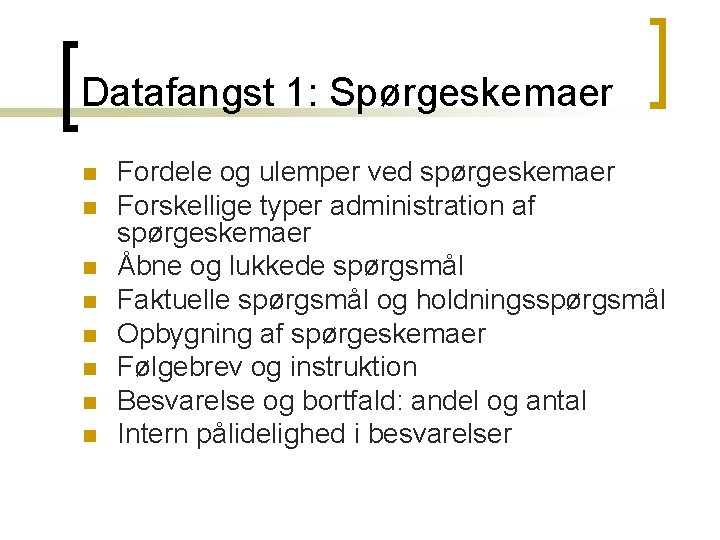 Datafangst 1: Spørgeskemaer

- Fordele og ulemper ved spørgeskemaer
- Forskellige typer administration af spørgeskemaer
- Åbne og lukkede spørgsmål
- Faktuelle spørgsmål og holdningsspørgsmål
- Opbygning af spørgeskemaer
- Følgebrev og instruktion
- Besvarelse og bortfald: andel og antal
- Intern pålidelighed i besvarelser